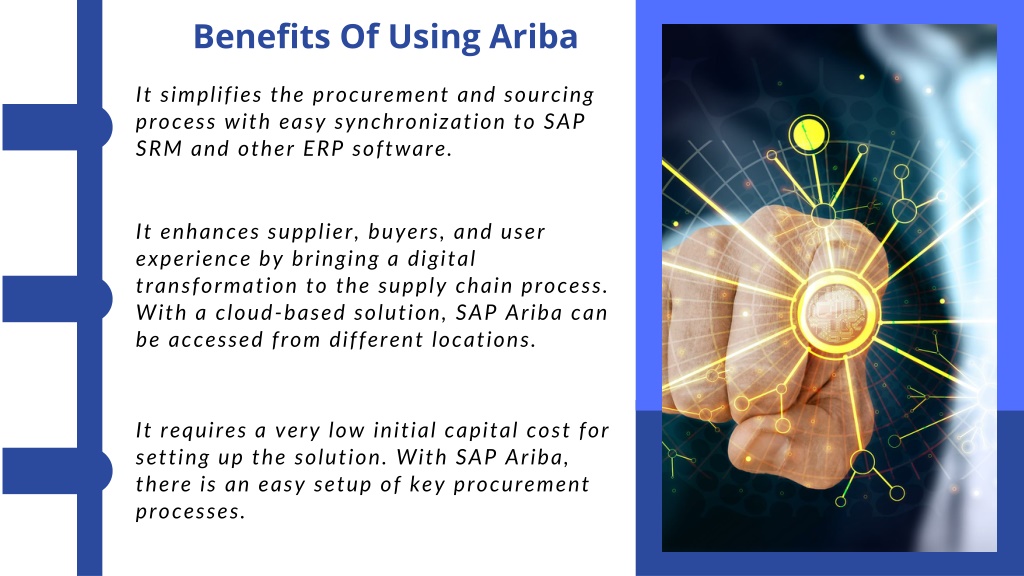 Benefits Of Using Ariba

It simplifies the procurement and sourcing process with easy synchronization to SAP SRM and other ERP software.

It enhances supplier, buyers, and user experience by bringing a digital transformation to the supply chain process. With a cloud-based solution, SAP Ariba can be accessed from different locations.

It requires a very low initial capital cost for setting up the solution. With SAP Ariba, there is an easy setup of key procurement processes.